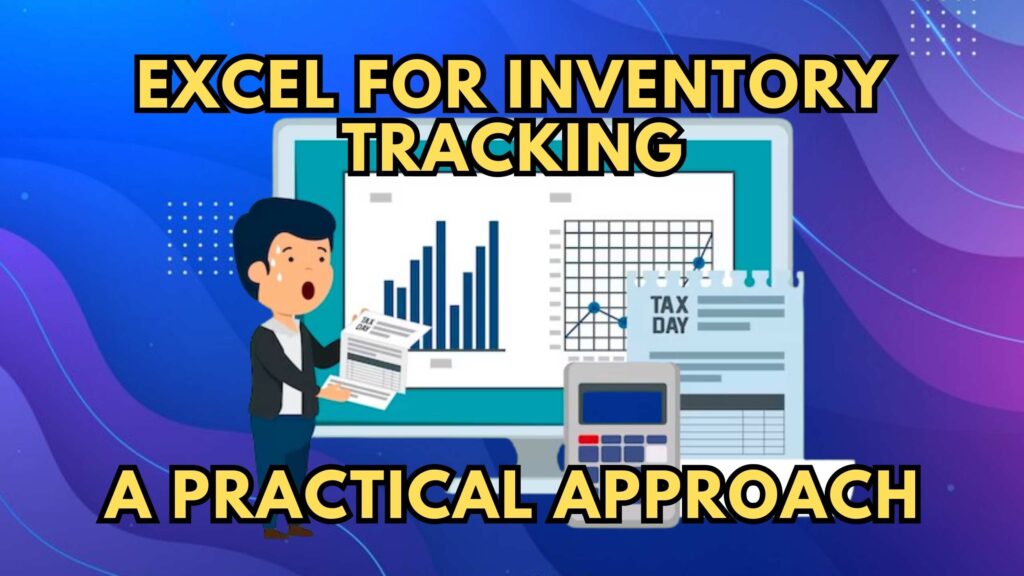 EXCEL FOR INVENTORY TRACKING

TAX DAY

TAX DAY

A PRACTICAL APPROACH